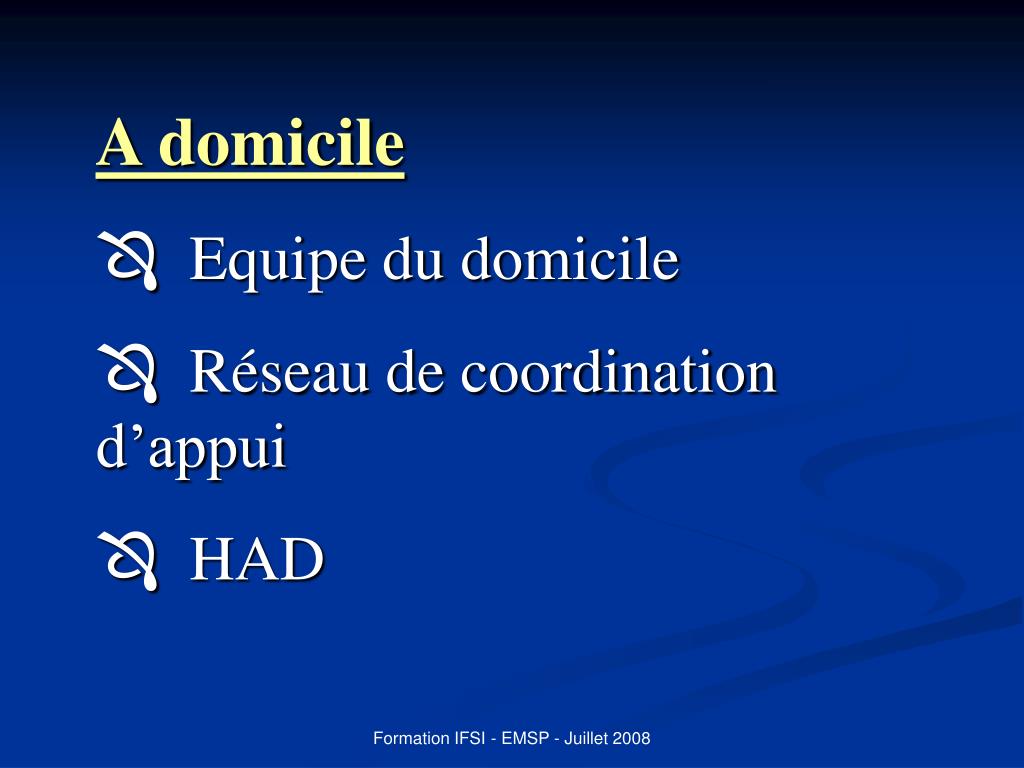 A domicile

Equipe du domicile

Réseau de coordination d’appui

HAD

Formation IFSI - EMSP - Juillet 2008